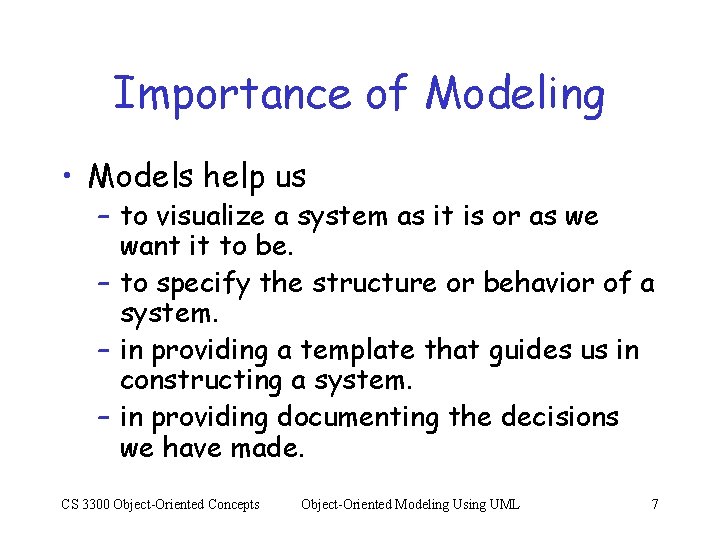 Importance of Modeling

• Models help us
– to visualize a system as it is or as we want it to be.
– to specify the structure or behavior of a system.
– in providing a template that guides us in constructing a system.
– in providing documenting the decisions we have made.

CS 3300 Object-Oriented Concepts    Object-Oriented Modeling Using UML    7